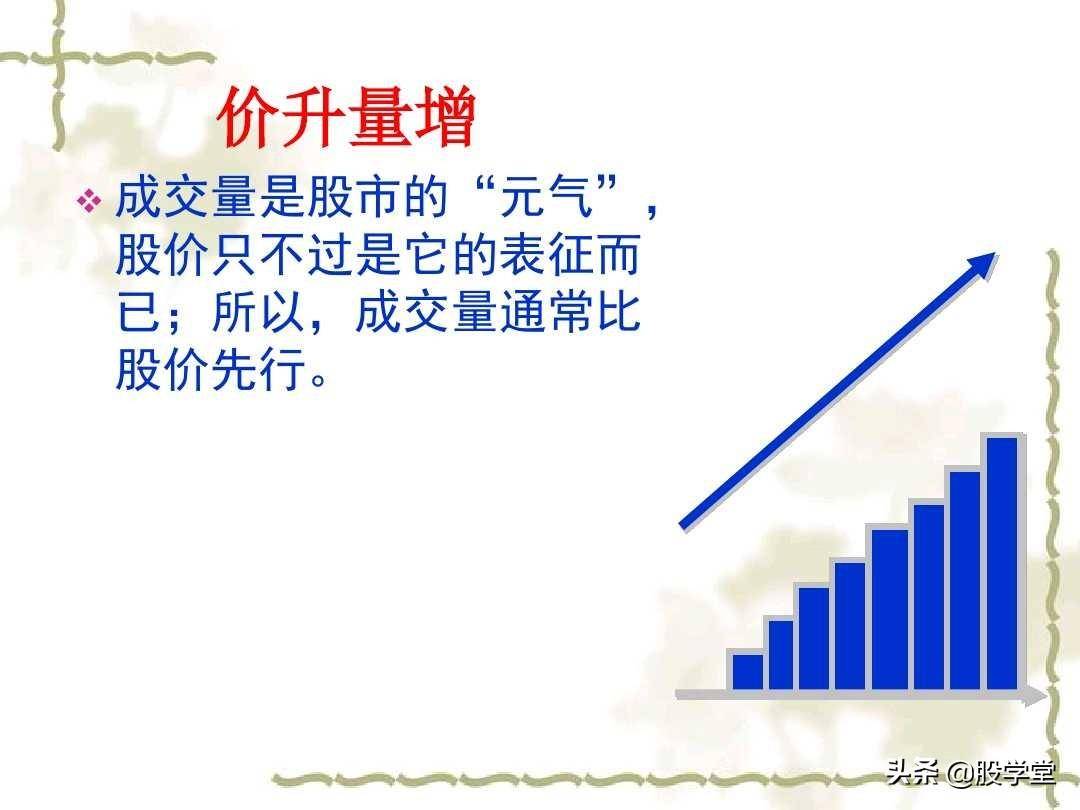 价升量增

❖ 成交量是股市的“元气”，股价只不过是它的表征而已；所以，成交量通常比股价先行。

头条 @股学堂